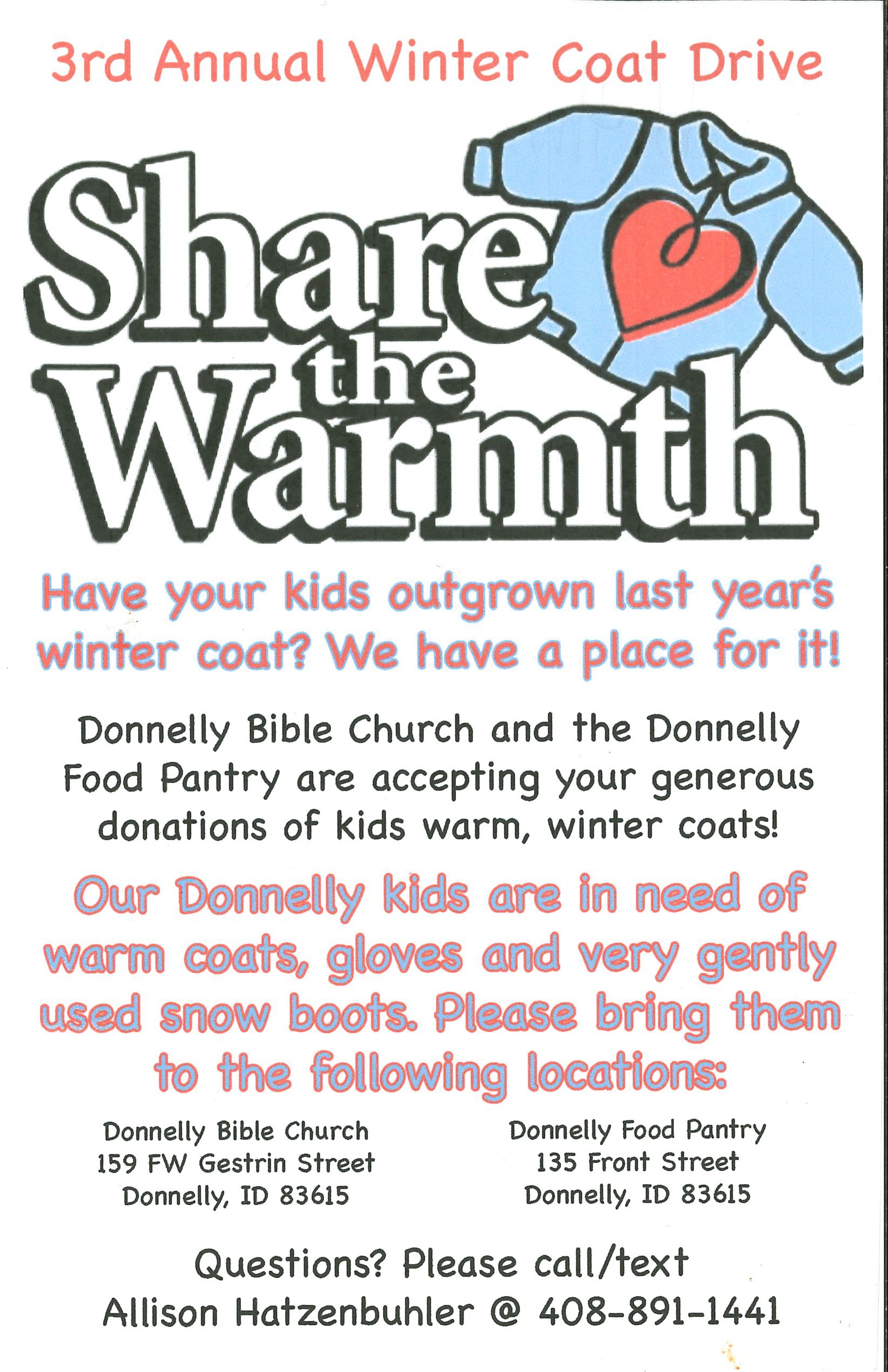 3rd Annual Winter Coat Drive

Share the Warmth

Have your kids outgrown last year's winter coat? We have a place for it!

Donnelly Bible Church and the Donnelly Food Pantry are accepting your generous donations of kids warm, winter coats!

Our Donnelly kids are in need of warm coats, gloves and very gently used snow boots. Please bring them to the following locations:

Donnelly Bible Church
159 FW Gestrin Street
Donnelly, ID 83615

Donnelly Food Pantry
135 Front Street
Donnelly, ID 83615

Questions? Please call/text
Allison Hatzenbuhler @ 408-891-1441